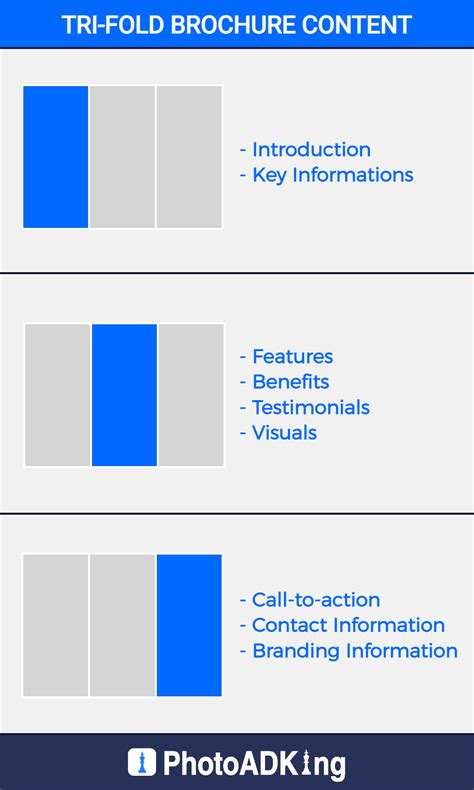 TRI-FOLD BROCHURE CONTENT

- Introduction
- Key Informations

- Features
- Benefits
- Testimonials
- Visuals

- Call-to-action
- Contact Information
- Branding Information

PhotoADKing